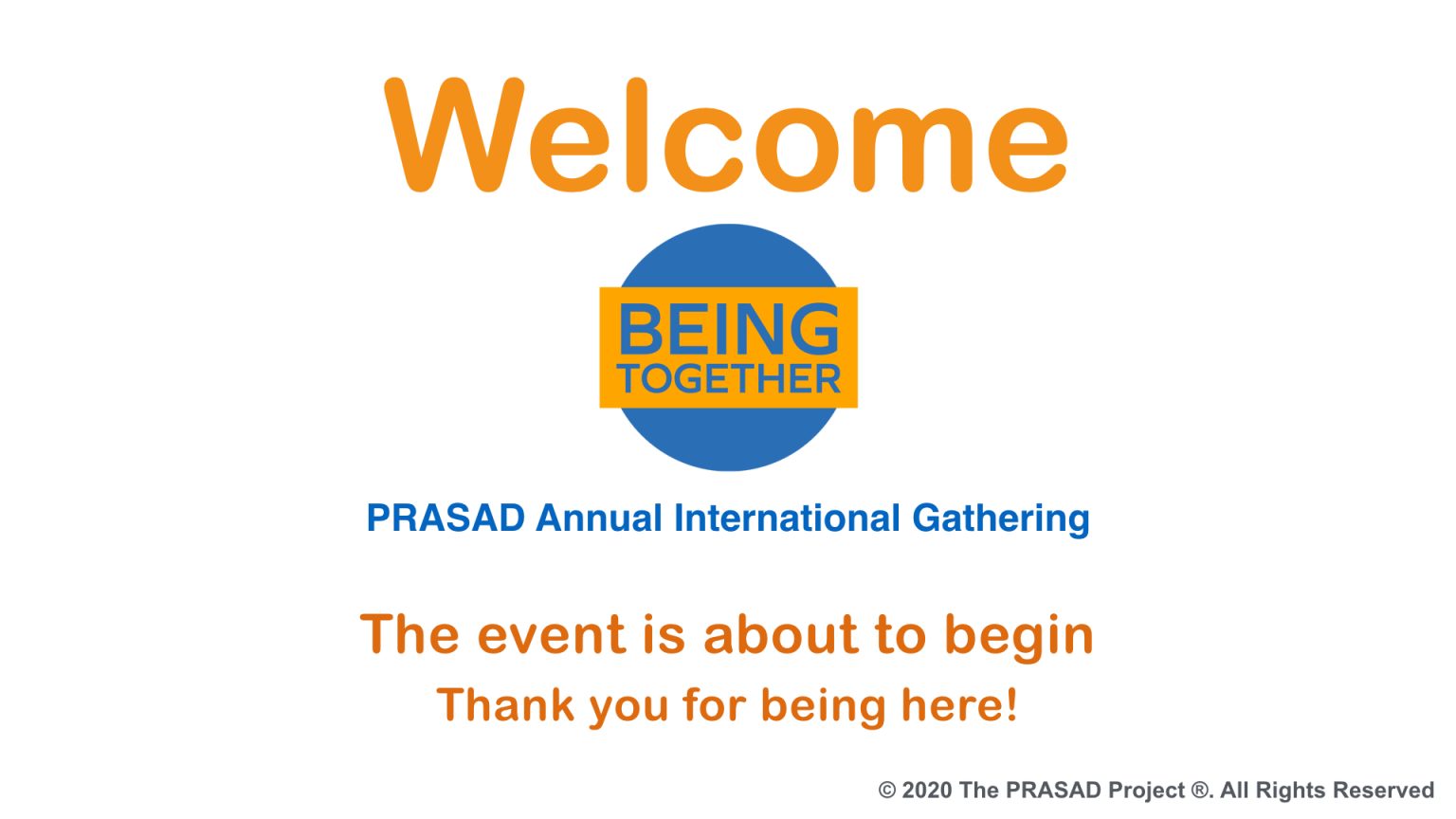 Welcome

BEING
TOGETHER

PRASAD Annual International Gathering

The event is about to begin

Thank you for being here!

© 2020 The PRASAD Project ®. All Rights Reserved